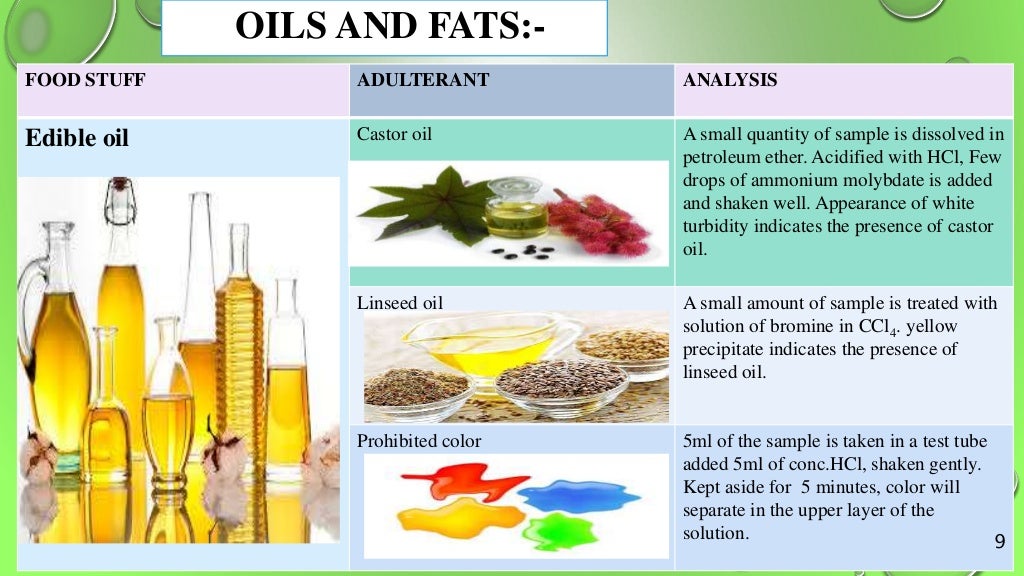 OILS AND FATS:-

| FOOD STUFF | ADULTERANT | ANALYSIS |
|---|---|---|
| Edible oil | Castor oil | A small quantity of sample is dissolved in petroleum ether. Acidified with HCl, Few drops of ammonium molybdate is added and shaken well. Appearance of white turbidity indicates the presence of castor oil. |
| | Linseed oil | A small amount of sample is treated with solution of bromine in $CCl_4$. yellow precipitate indicates the presence of linseed oil. |
| | Prohibited color | 5ml of the sample is taken in a test tube added 5ml of conc.HCl, shaken gently. Kept aside for 5 minutes, color will separate in the upper layer of the solution. |

9